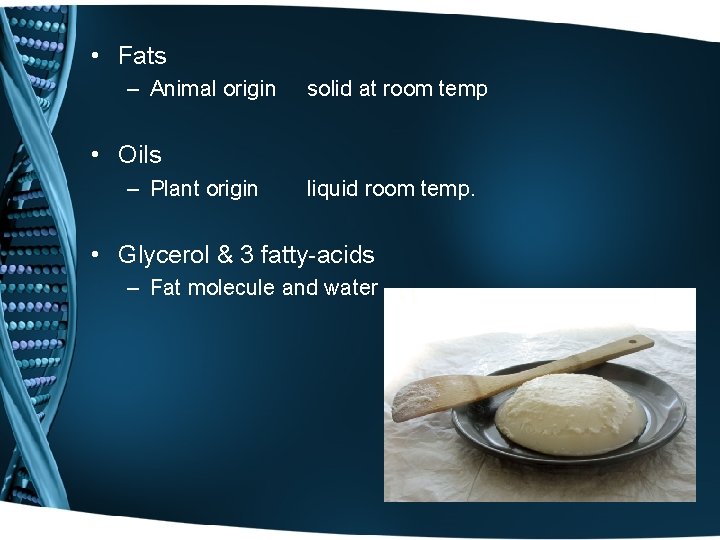 • Fats
– Animal origin solid at room temp

• Oils
– Plant origin liquid room temp.

• Glycerol & 3 fatty-acids
– Fat molecule and water